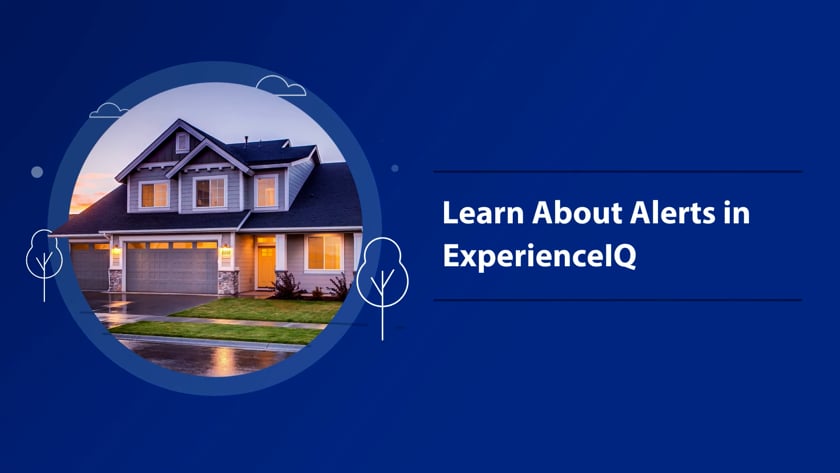 Learn About Alerts in ExperienceIQ